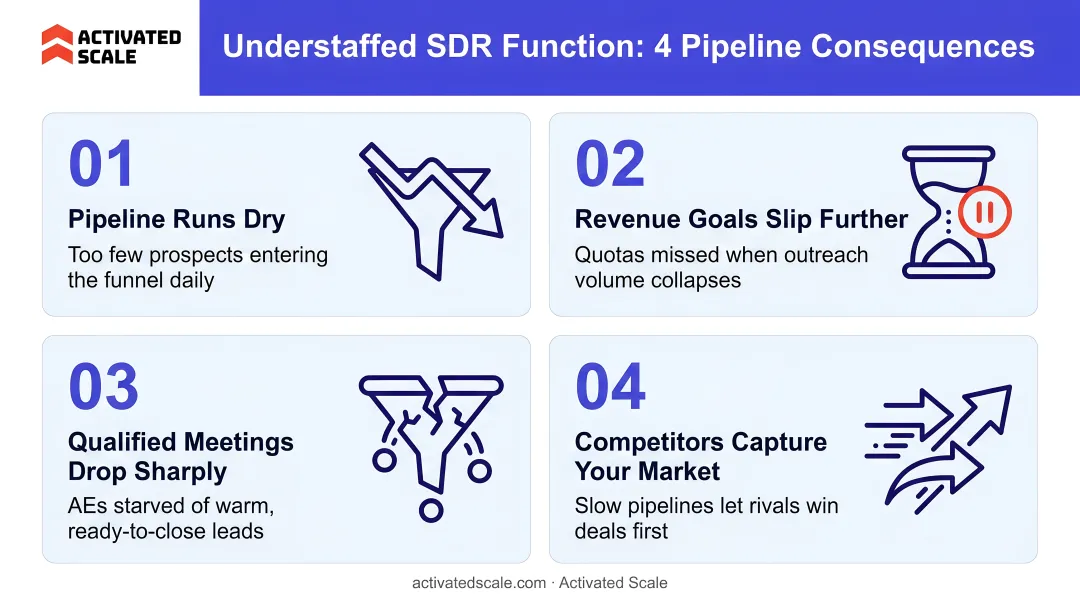 ACTIVATED SCALE

Understaffed SDR Function: 4 Pipeline Consequences

01

Pipeline Runs Dry

Too few prospects entering the funnel daily

02

Revenue Goals Slip Further

Quotas missed when outreach volume collapses

03

Qualified Meetings Drop Sharply

AEs starved of warm, ready-to-close leads

04

Competitors Capture Your Market

Slow pipelines let rivals win deals first

activatedscale.com · Activated Scale